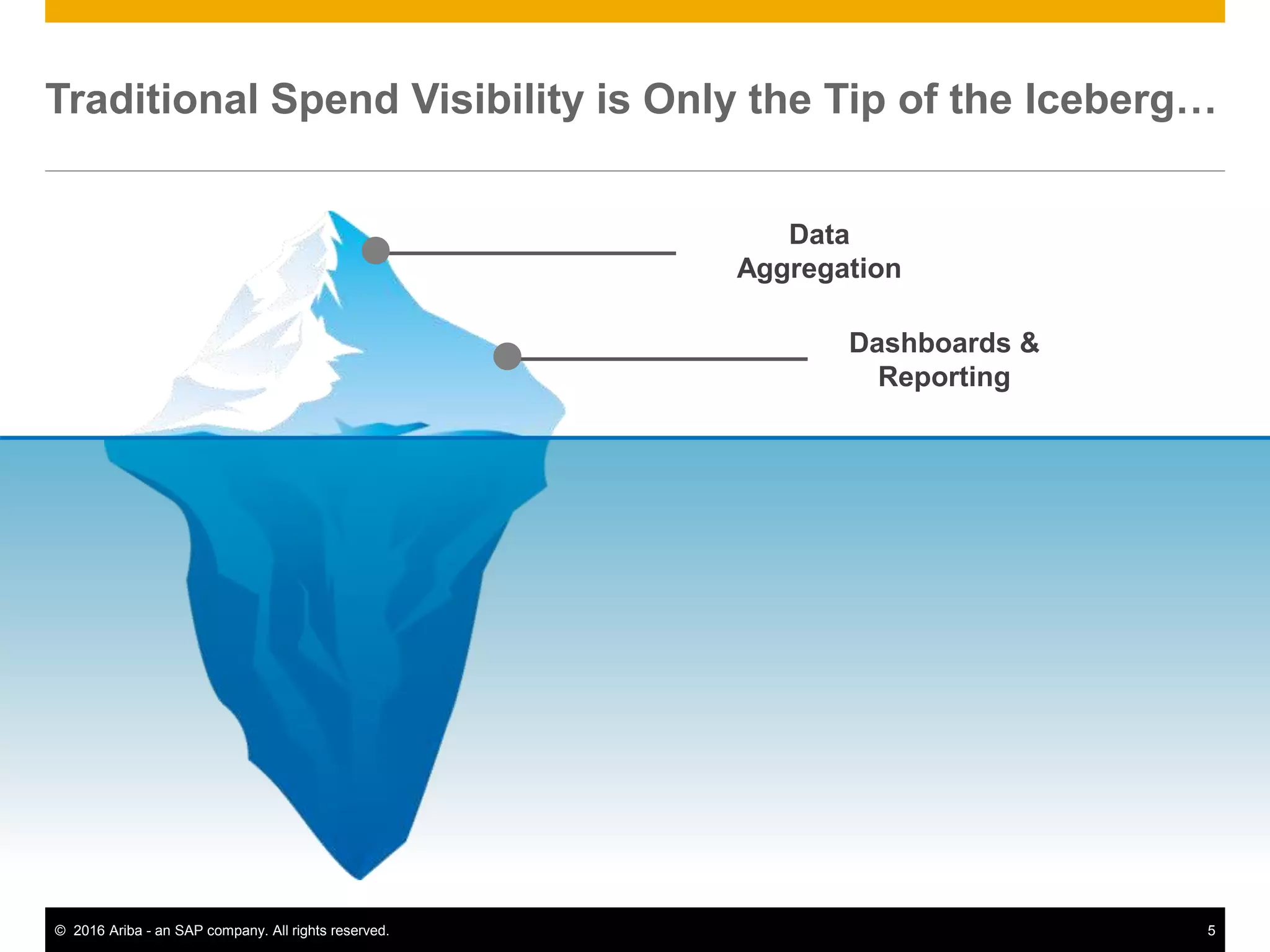 Traditional Spend Visibility is Only the Tip of the Iceberg…

Data Aggregation

Dashboards & Reporting

© 2016 Ariba - an SAP company. All rights reserved.

5